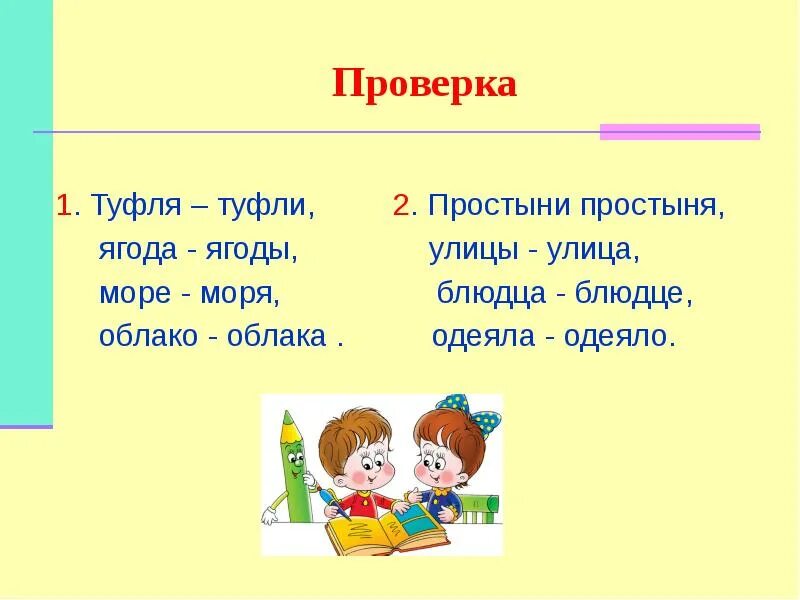 Проверка

1. Туфля – туфли,
ягода - ягоды,
море - моря,
облако - облака .

2. Простыни простыня,
улицы - улица,
блюдца - блюдце,
одеяла - одеяло.